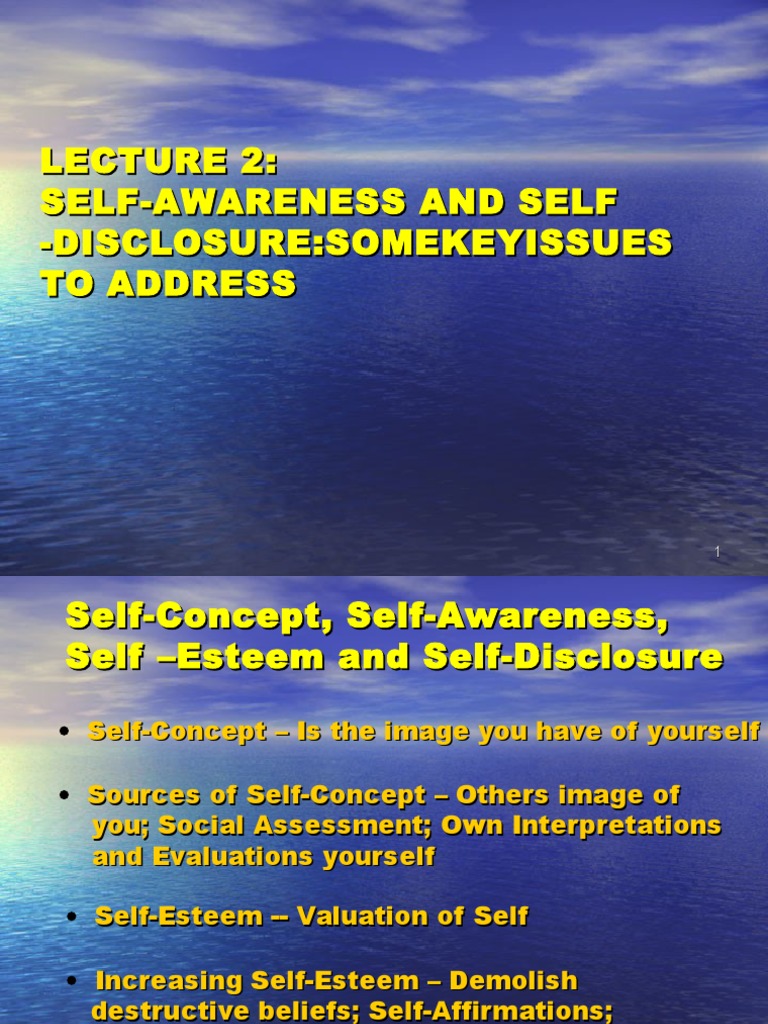 LECTURE 2:
SELF-AWARENESS AND SELF -DISCLOSURE:SOMEKEYISSUES TO ADDRESS

1

Self-Concept, Self-Awareness, Self –Esteem and Self-Disclosure

• Self-Concept – Is the image you have of yourself

• Sources of Self-Concept – Others image of you; Social Assessment; Own Interpretations and Evaluations yourself

• Self-Esteem -- Valuation of Self

• Increasing Self-Esteem – Demolish destructive beliefs; Self-Affirmations;